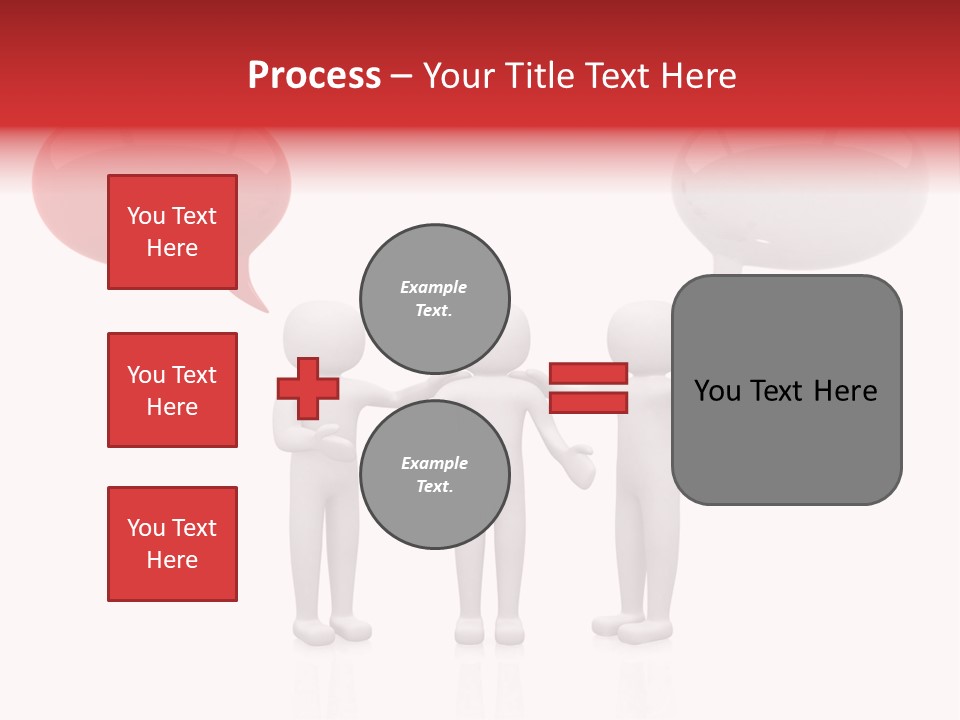 Process – Your Title Text Here

You Text Here

You Text Here

You Text Here

Example Text.

Example Text.

You Text Here